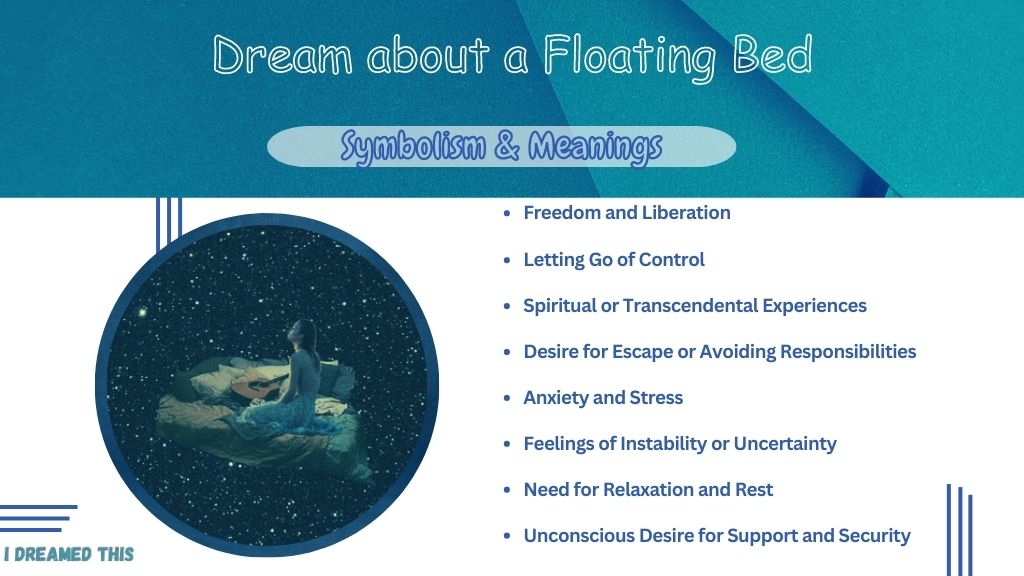 Dream about a Floating Bed

Symbolism & Meanings

- Freedom and Liberation
- Letting Go of Control
- Spiritual or Transcendental Experiences
- Desire for Escape or Avoiding Responsibilities
- Anxiety and Stress
- Feelings of Instability or Uncertainty
- Need for Relaxation and Rest
- Unconscious Desire for Support and Security

I DREAMED THIS